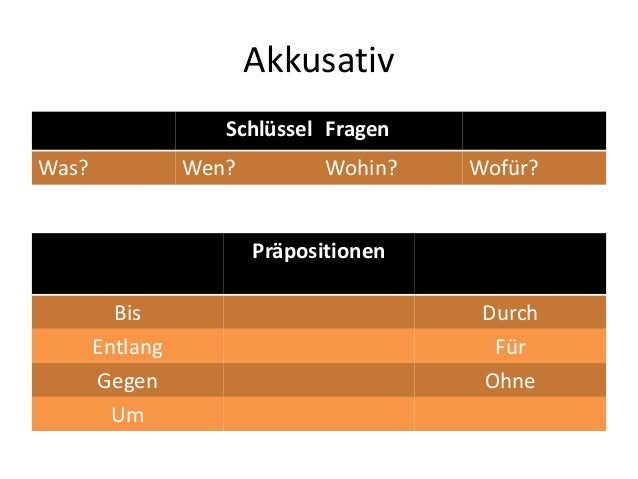 Akkusativ

| | Schlüssel Fragen | |
|---|---|---|
| Was? | Wen? Wohin? | Wofür? |

| | Präpositionen | |
|---|---|---|
| Bis | | Durch |
| Entlang | | Für |
| Gegen | | Ohne |
| Um | | |